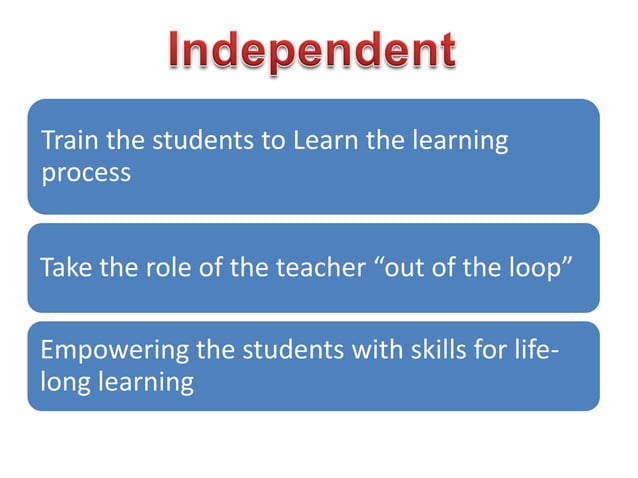 Independent

Train the students to Learn the learning process

Take the role of the teacher “out of the loop”

Empowering the students with skills for life-long learning